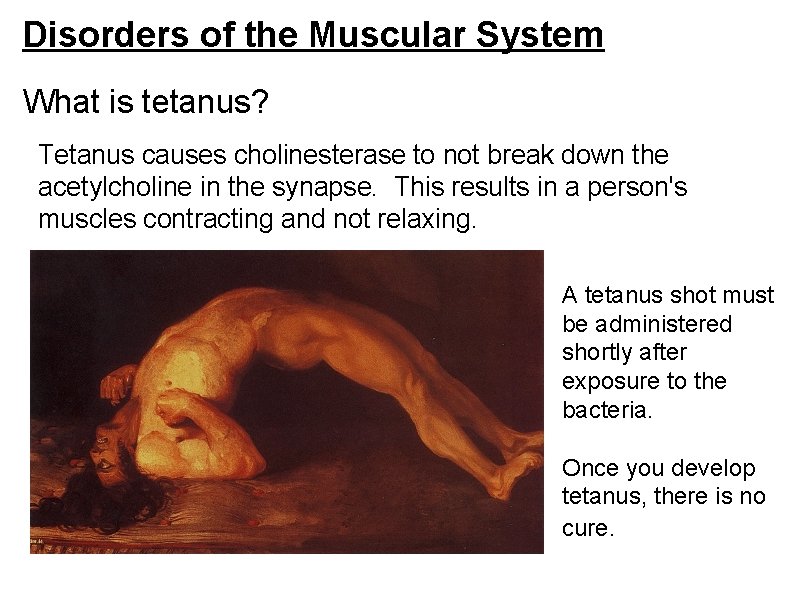 Disorders of the Muscular System

What is tetanus?

Tetanus causes cholinesterase to not break down the acetylcholine in the synapse. This results in a person's muscles contracting and not relaxing.

A tetanus shot must be administered shortly after exposure to the bacteria.

Once you develop tetanus, there is no cure.